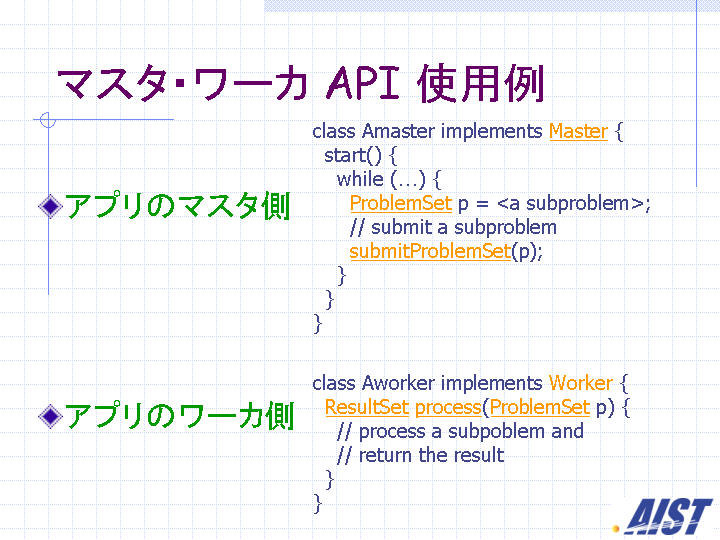 マスタ・ワーカ API 使用例

アプリのマスタ側

class Amaster implements Master {
 start() {
  while (…) {
   ProblemSet p = <a subproblem>;
   // submit a subproblem
   submitProblemSet(p);
  }
 }
}

アプリのワーカ側

class Aworker implements Worker {
 ResultSet process(ProblemSet p) {
  // process a subpoblem and
  // return the result
 }
}

AIST